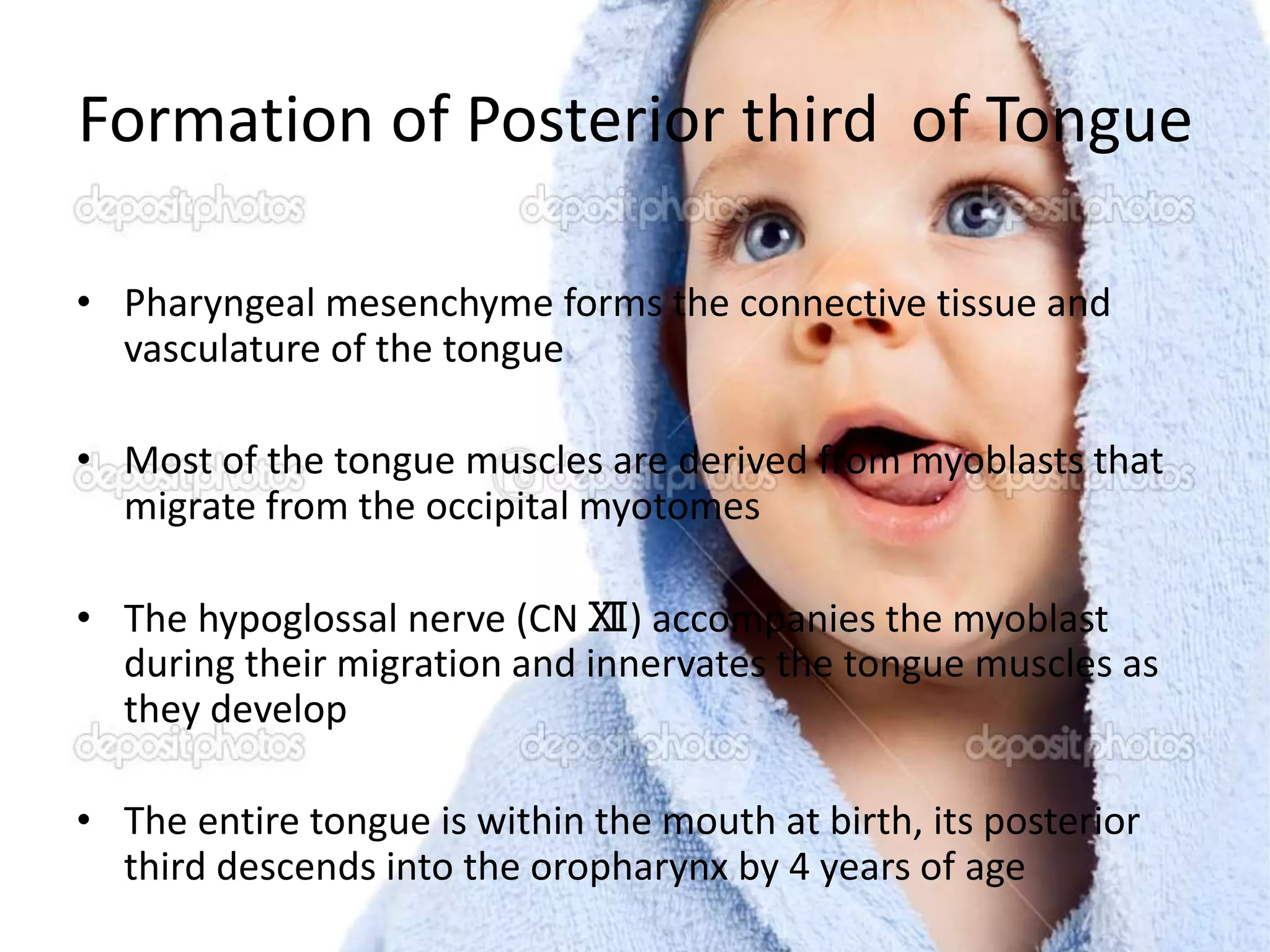 Formation of Posterior third of Tongue

depositphotos depositphotos depositphotos

• Pharyngeal mesenchyme forms the connective tissue and vasculature of the tongue

• Most of the tongue muscles are derived from myoblasts that migrate from the occipital myotomes

depositphotos depositphotos depositphotos

• The hypoglossal nerve (CN Ⅻ) accompanies the myoblast during their migration and innervates the tongue muscles as they develop

depositphotos depositphotos depositphotos

• The entire tongue is within the mouth at birth, its posterior third descends into the oropharynx by 4 years of age